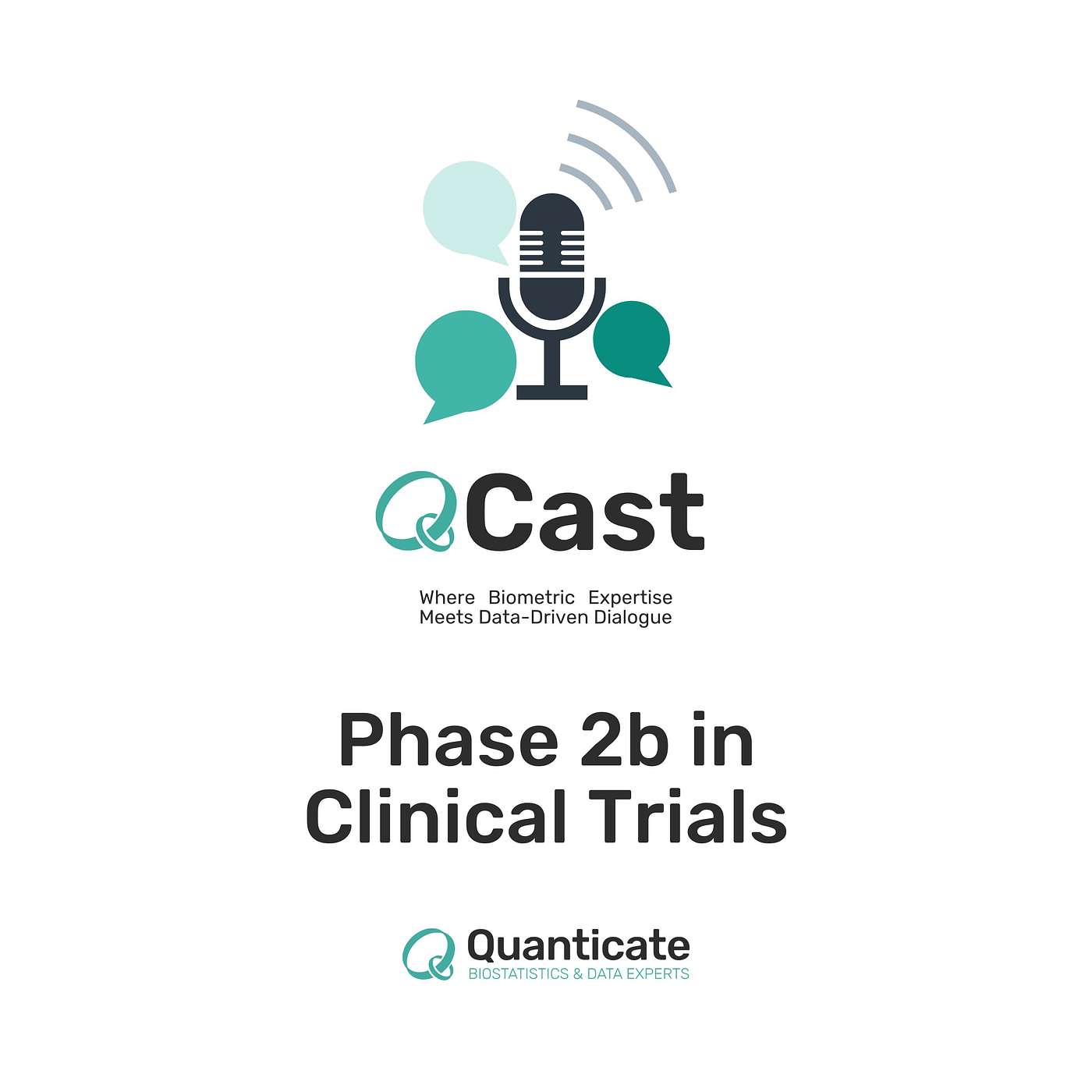 QCast

Where Biometric Expertise Meets Data-Driven Dialogue

Phase 2b in Clinical Trials

Quanticate
BIOSTATISTICS & DATA EXPERTS